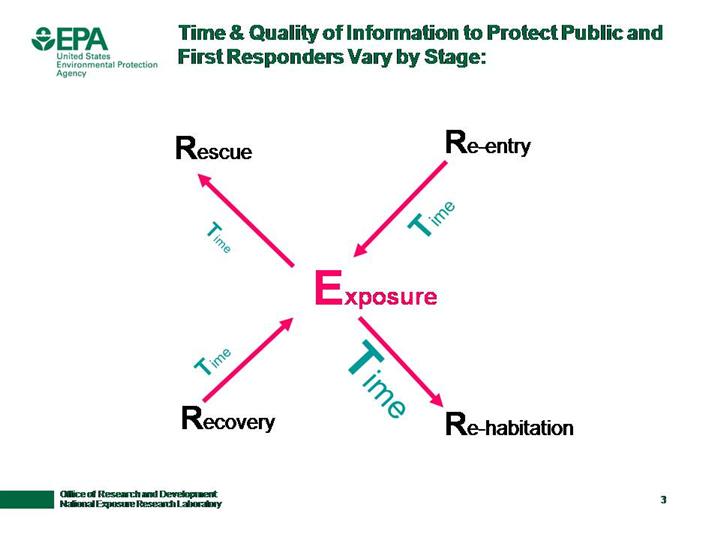 EPA
United States
Environmental Protection
Agency

Time & Quality of Information to Protect Public and First Responders Vary by Stage:

Rescue

Re-entry

Time

Time

Exposure

Time

Time

Recovery

Re-habitation

Office of Research and Development
National Exposure Research Laboratory

3